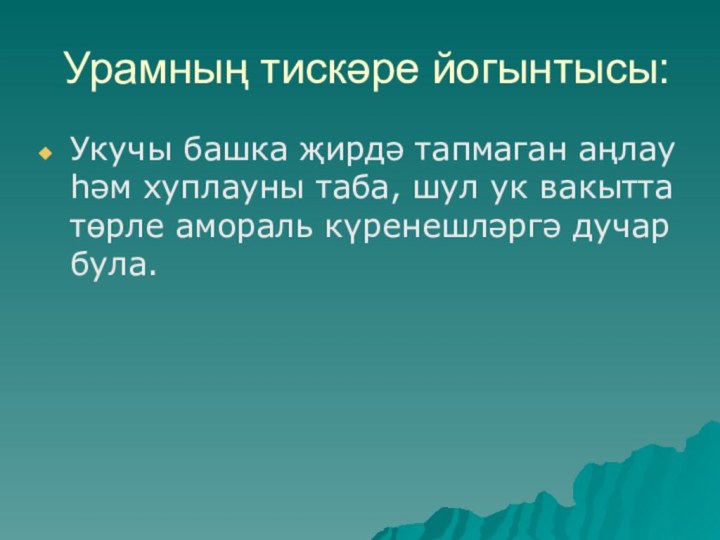 Урамның тискәре йогынтысы:

Укучы башка җирдә тапмаган аңлау һәм хуплауны таба, шул ук вакытта төрле амораль күренешләргә дучар була.